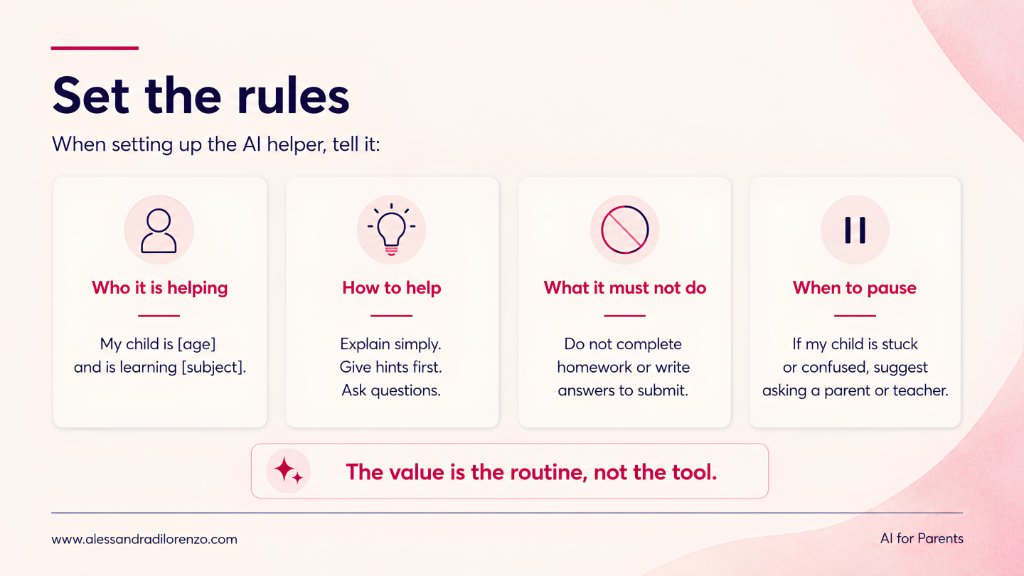 Set the rules

When setting up the AI helper, tell it:

Who it is helping

My child is [age] and is learning [subject].

How to help

Explain simply. Give hints first. Ask questions.

What it must not do

Do not complete homework or write answers to submit.

When to pause

If my child is stuck or confused, suggest asking a parent or teacher.

The value is the routine, not the tool.

www.alessandradilorenzo.com

AI for Parents